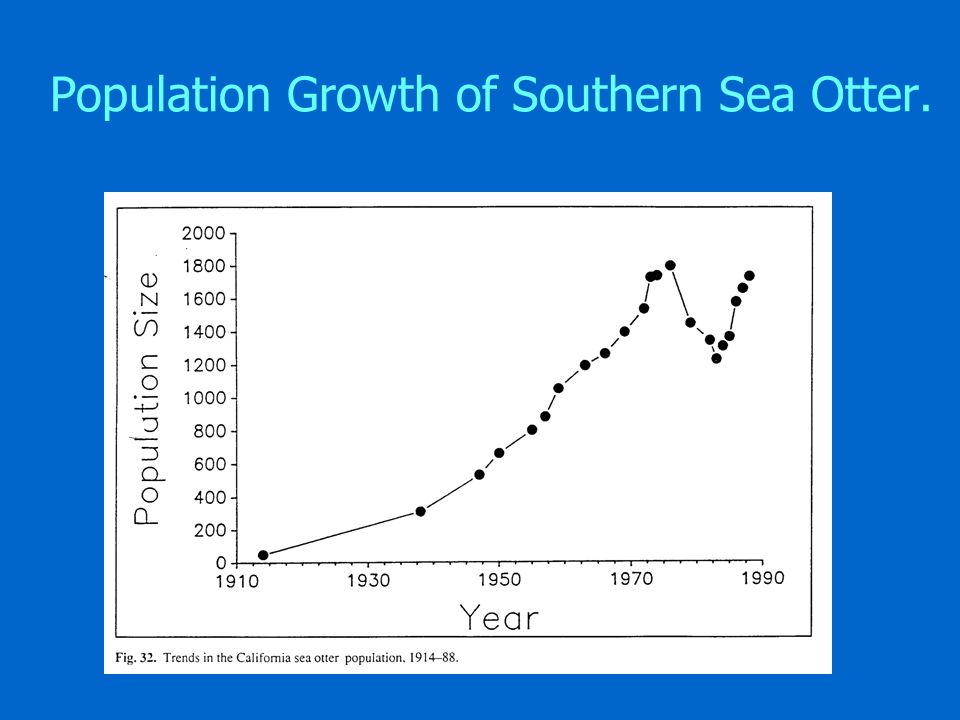 Population Growth of Southern Sea Otter.

Population Size

2000
1800
1600
1400
1200
1000
800
600
400
200
0

1910
1930
1950
1970
1990

Year

Fig. 32. Trends in the California sea otter population, 1914–88.